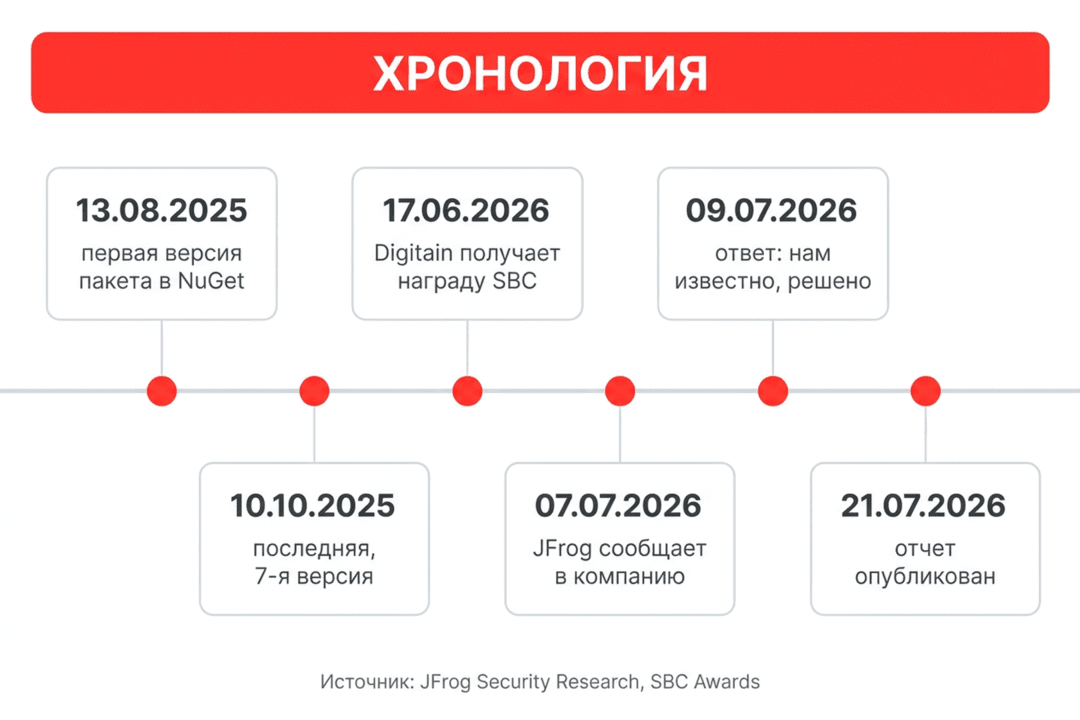 ХРОНОЛОГИЯ

13.08.2025
первая версия пакета в NuGet

10.10.2025
последняя, 7-я версия

17.06.2026
Digitain получает награду SBC

07.07.2026
JFrog сообщает в компанию

09.07.2026
ответ: нам известно, решено

21.07.2026
отчет опубликован

Источник: JFrog Security Research, SBC Awards